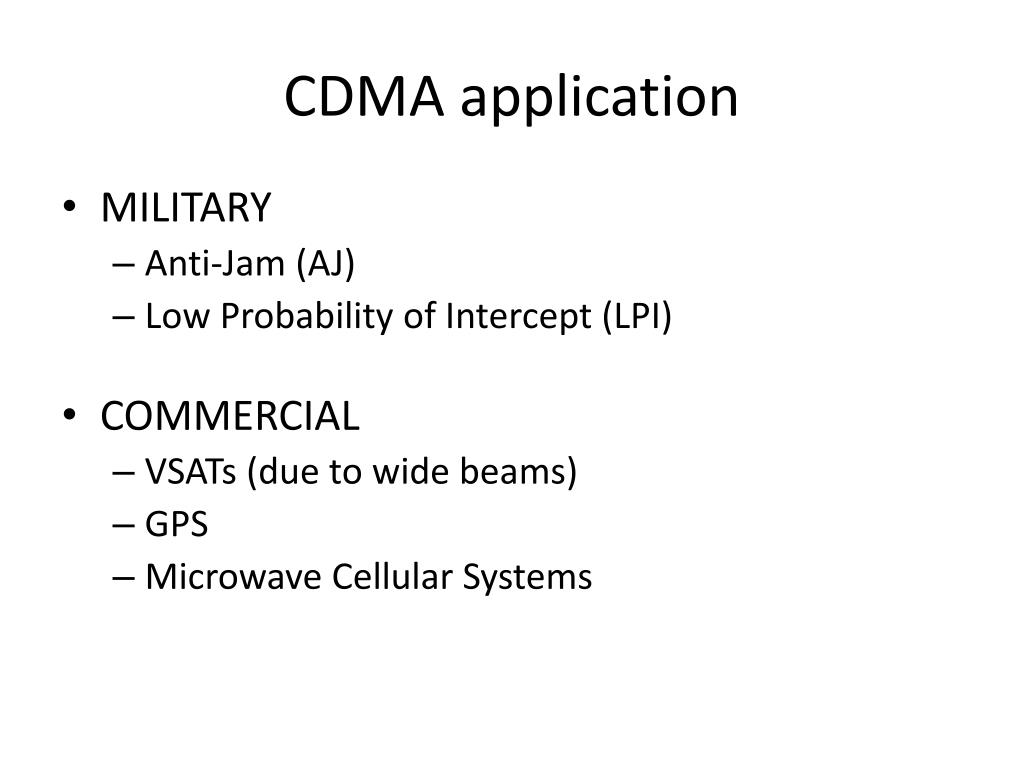 CDMA application

• MILITARY
– Anti-Jam (AJ)
– Low Probability of Intercept (LPI)

• COMMERCIAL
– VSATs (due to wide beams)
– GPS
– Microwave Cellular Systems